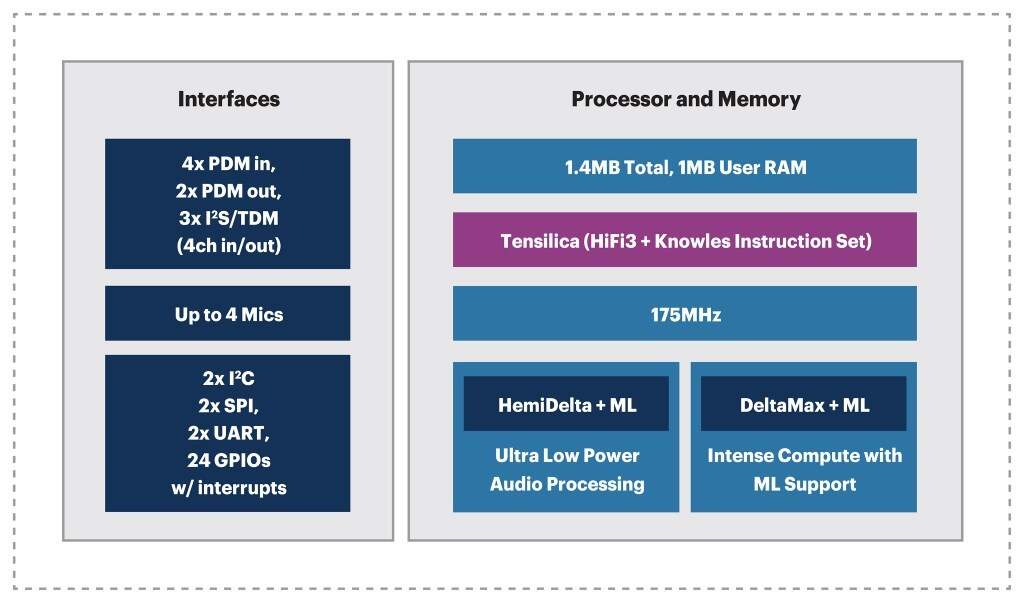 Interfaces

4x PDM in,
2x PDM out,
3x I²S/TDM
(4ch in/out)

Up to 4 Mics

2x I²C
2x SPI,
2x UART,
24 GPIOs
w/ interrupts

Processor and Memory

1.4MB Total, 1MB User RAM

Tensilica (HiFi3 + Knowles Instruction Set)

175MHz

HemiDelta + ML

Ultra Low Power Audio Processing

DeltaMax + ML

Intense Compute with ML Support